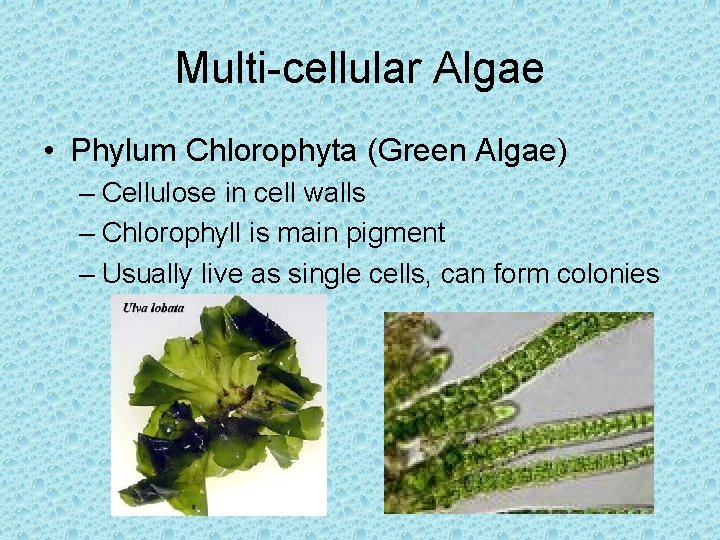 Multi-cellular Algae

• Phylum Chlorophyta (Green Algae)
– Cellulose in cell walls
– Chlorophyll is main pigment
– Usually live as single cells, can form colonies

Ulva lobata